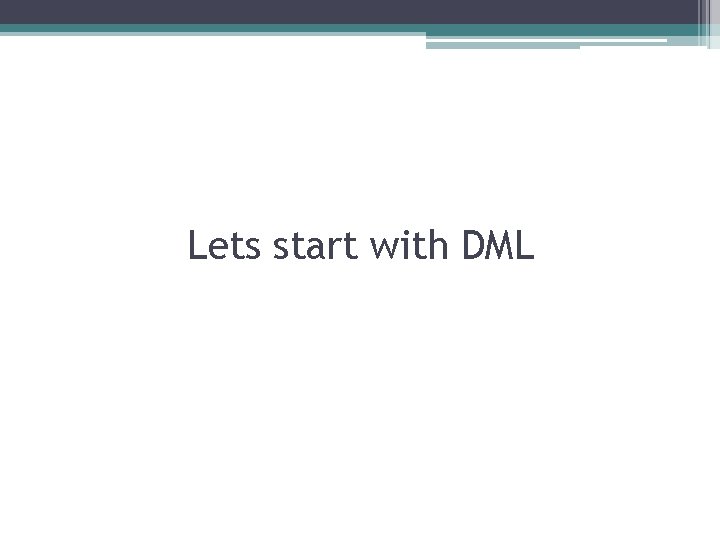 Lets start with DML